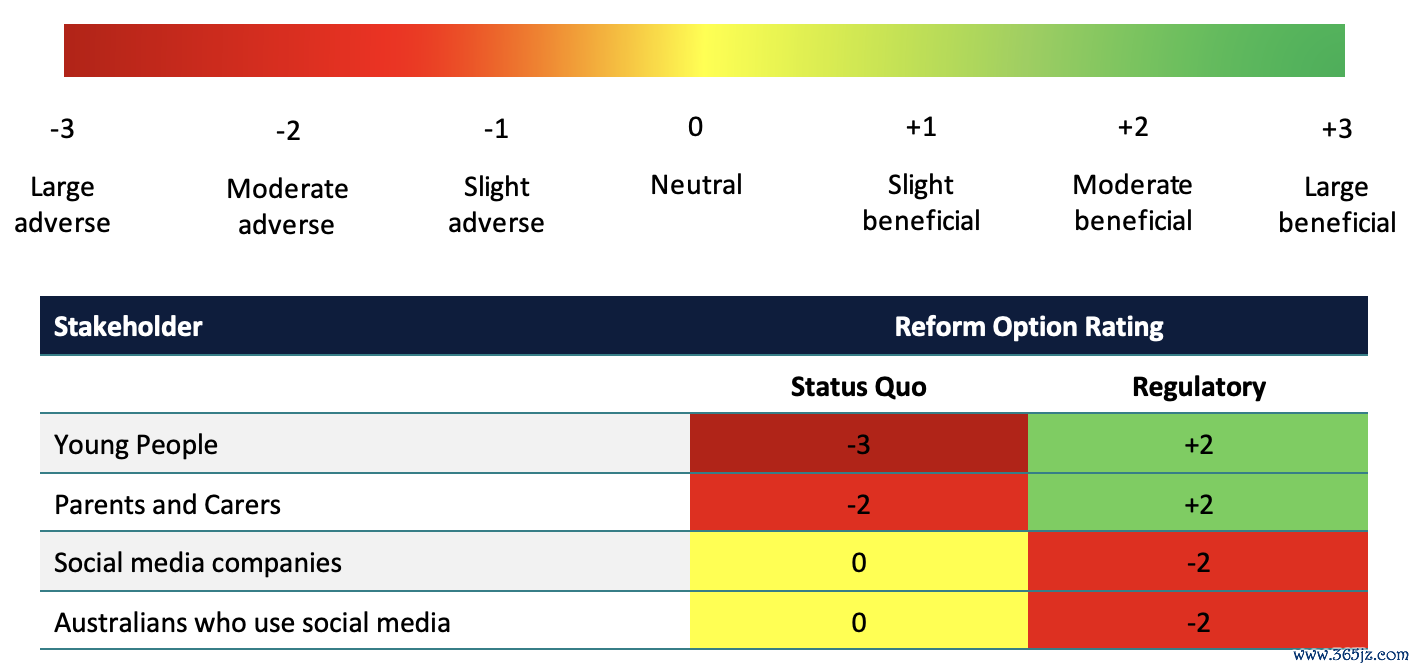 -3
Large adverse

-2
Moderate adverse

-1
Slight adverse

0
Neutral

+1
Slight beneficial

+2
Moderate beneficial

+3
Large beneficial

| Stakeholder | Reform Option Rating | |
|---|---|---|
| | Status Quo | Regulatory |
| Young People | -3 | +2 |
| Parents and Carers | -2 | +2 |
| Social media companies | 0 | -2 |
| Australians who use social media | 0 | -2 |

www.365jz.com